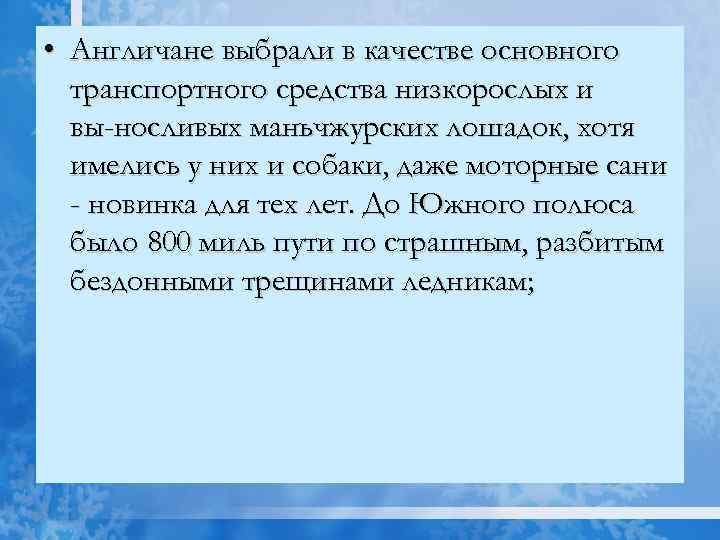 • Англичане выбрали в качестве основного транспортного средства низкорослых и вы-носливых маньчжурских лошадок, хотя имелись у них и собаки, даже моторные сани - новинка для тех лет. До Южного полюса было 800 миль пути по страшным, разбитым бездонными трещинами ледникам;